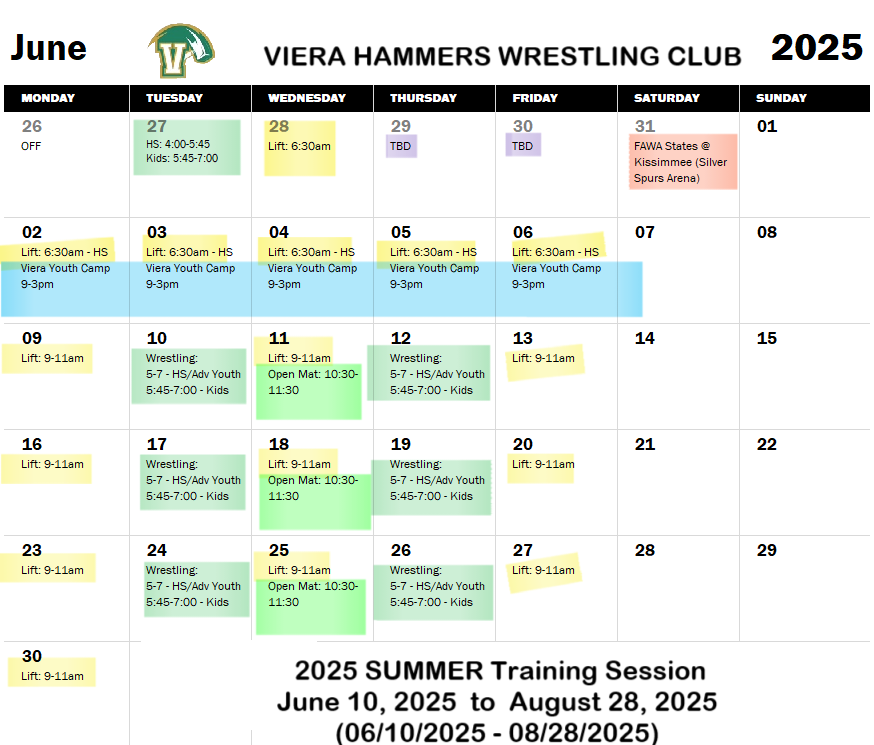 June

V

VIERA HAMMERS WRESTLING CLUB

2025

| MONDAY | TUESDAY | WEDNESDAY | THURSDAY | FRIDAY | SATURDAY | SUNDAY |
|---|---|---|---|---|---|---|
| 26 OFF | 27 HS: 4:00-5:45 Kids: 5:45-7:00 | 28 Lift: 6:30am | 29 TBD | 30 TBD | 31 FAWA States @ Kissimmee (Silver Spurs Arena) | 01 |
| 02 Lift: 6:30am - HS Viera Youth Camp 9-3pm | 03 Lift: 6:30am - HS Viera Youth Camp 9-3pm | 04 Lift: 6:30am - HS Viera Youth Camp 9-3pm | 05 Lift: 6:30am - HS Viera Youth Camp 9-3pm | 06 Lift: 6:30am - HS Viera Youth Camp 9-3pm | 07 | 08 |
| 09 Lift: 9-11am | 10 Wrestling: 5-7 - HS/Adv Youth 5:45-7:00 - Kids | 11 Lift: 9-11am Open Mat: 10:30-11:30 | 12 Wrestling: 5-7 - HS/Adv Youth 5:45-7:00 - Kids | 13 Lift: 9-11am | 14 | 15 |
| 16 Lift: 9-11am | 17 Wrestling: 5-7 - HS/Adv Youth 5:45-7:00 - Kids | 18 Lift: 9-11am Open Mat: 10:30-11:30 | 19 Wrestling: 5-7 - HS/Adv Youth 5:45-7:00 - Kids | 20 Lift: 9-11am | 21 | 22 |
| 23 Lift: 9-11am | 24 Wrestling: 5-7 - HS/Adv Youth 5:45-7:00 - Kids | 25 Lift: 9-11am Open Mat: 10:30-11:30 | 26 Wrestling: 5-7 - HS/Adv Youth 5:45-7:00 - Kids | 27 Lift: 9-11am | 28 | 29 |
| 30 Lift: 9-11am | | | | | | |

2025 SUMMER Training Session
June 10, 2025 to August 28, 2025
(06/10/2025 - 08/28/2025)